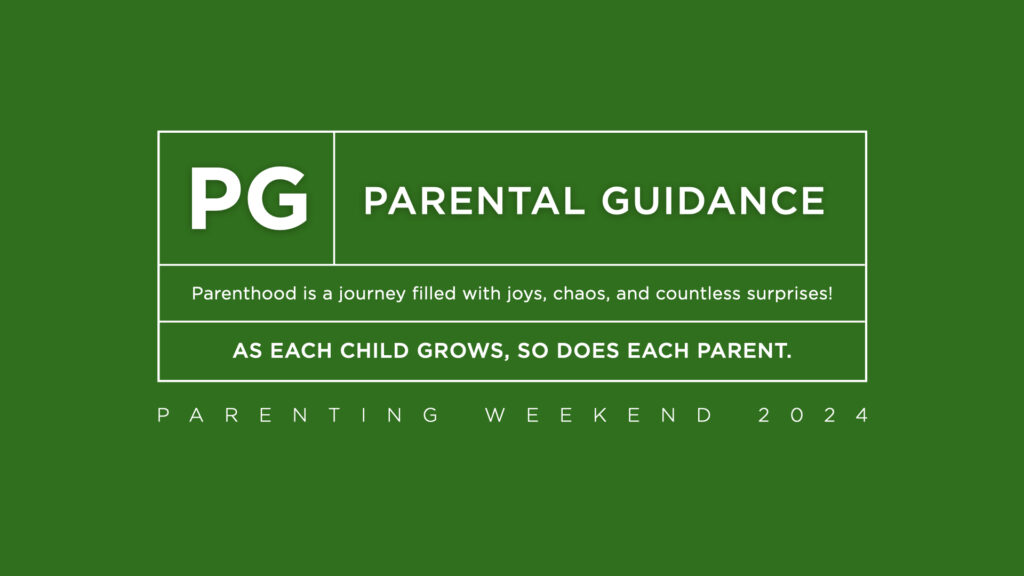 PG

PARENTAL GUIDANCE

Parenthood is a journey filled with joys, chaos, and countless surprises!

AS EACH CHILD GROWS, SO DOES EACH PARENT.

PARENTING WEEKEND 2024